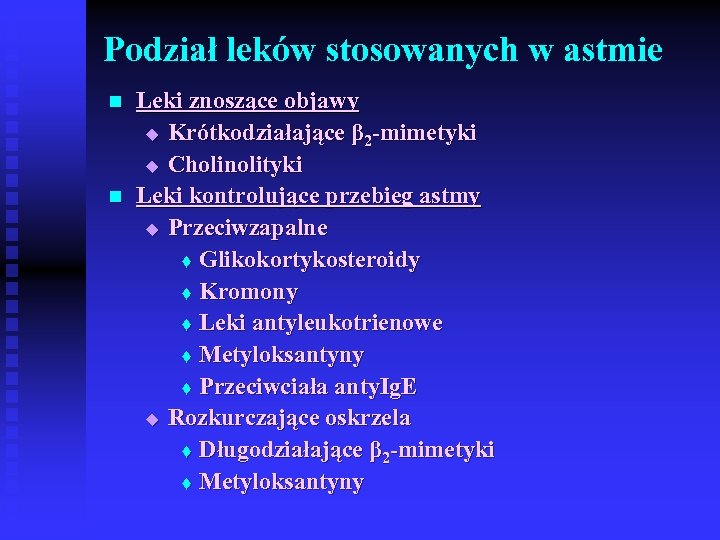 Podział leków stosowanych w astmie

Leki znoszące objawy
Krótkodziałające $\beta_2$-mimetyki
Cholinolityki
Leki kontrolujące przebieg astmy
Przeciwzapalne
Glikokortykosteroidy
Kromony
Leki antyleukotrienowe
Metyloksantyny
Przeciwciała antyIgE
Rozkurczające oskrzela
Długodziałające $\beta_2$-mimetyki
Metyloksantyny